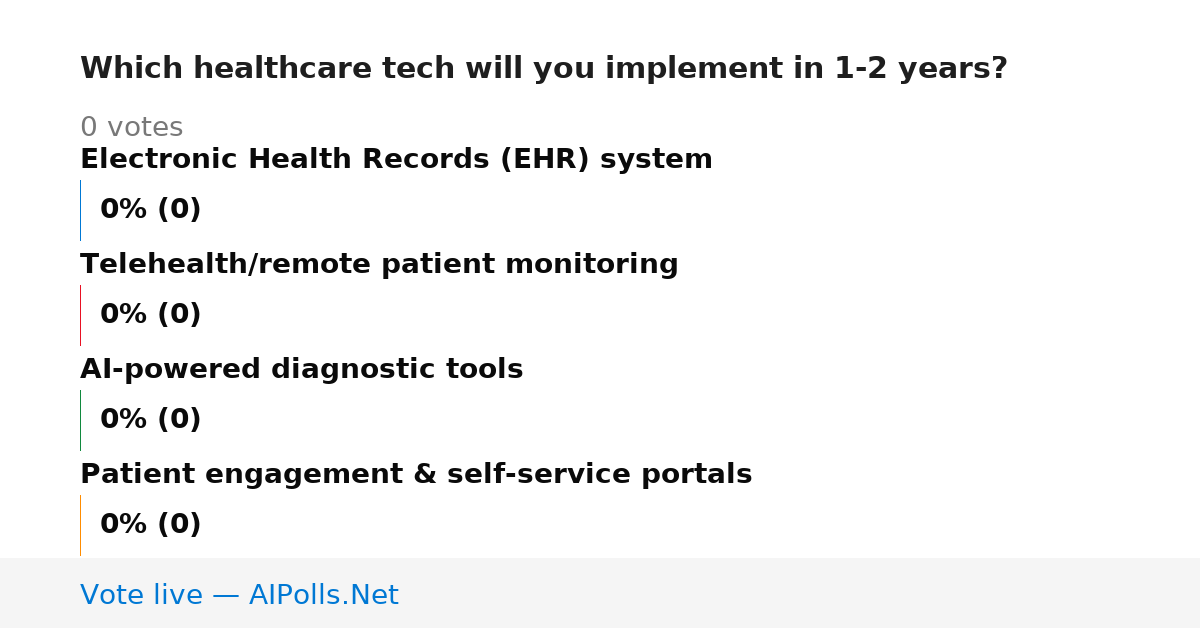 Which healthcare tech will you implement in 1-2 years?

0 votes

Electronic Health Records (EHR) system

0% (0)

Telehealth/remote patient monitoring

0% (0)

AI-powered diagnostic tools

0% (0)

Patient engagement & self-service portals

0% (0)

Vote live — AIPolls.Net